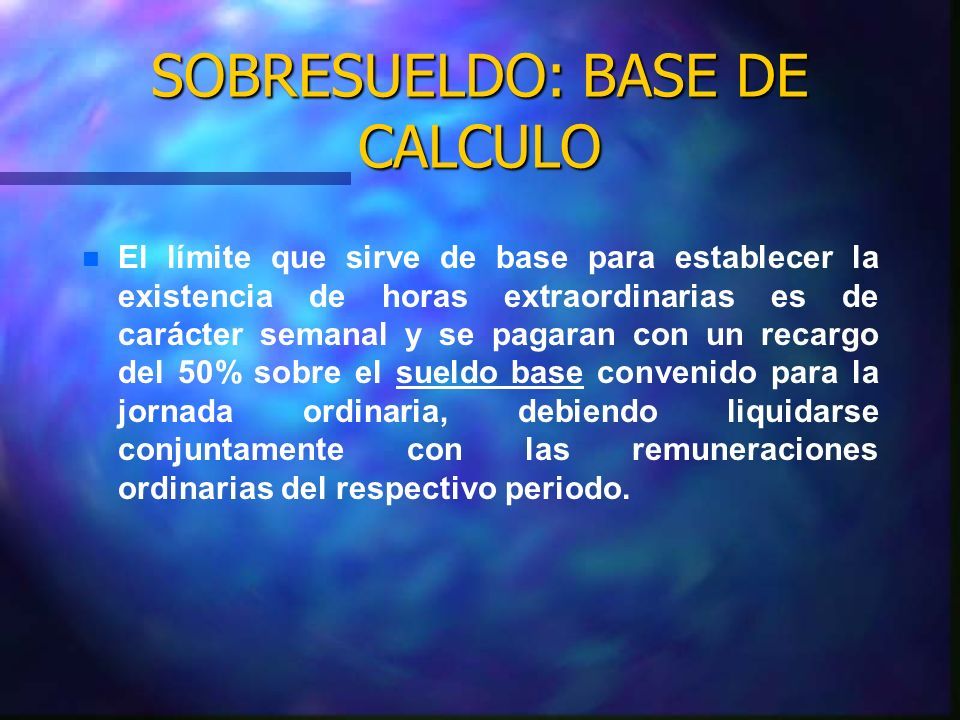 SOBRESUELDO: BASE DE CALCULO

El límite que sirve de base para establecer la existencia de horas extraordinarias es de carácter semanal y se pagaran con un recargo del 50% sobre el sueldo base convenido para la jornada ordinaria, debiendo liquidarse conjuntamente con las remuneraciones ordinarias del respectivo periodo.